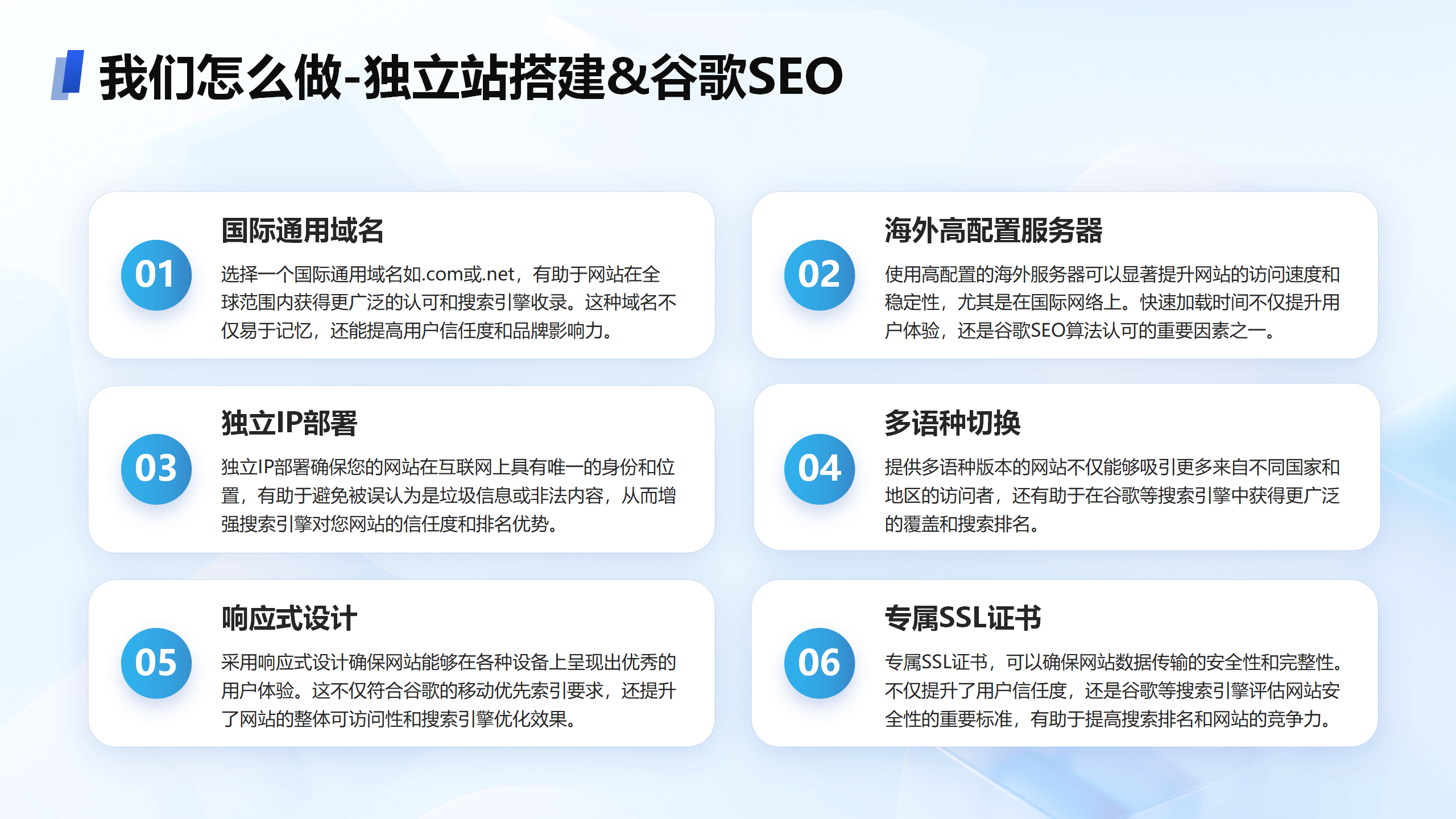 我们怎么做-独立站搭建&谷歌SEO

01
国际通用域名
选择一个国际通用域名如.com或.net，有助于网站在全球范围内获得更广泛的认可和搜索引擎收录。这种域名不仅易于记忆，还能提高用户信任度和品牌影响力。

02
海外高配置服务器
使用高配置的海外服务器可以显著提升网站的访问速度和稳定性，尤其是在国际网络上。快速加载时间不仅提升用户体验，还是谷歌SEO算法认可的重要因素之一。

03
独立IP部署
独立IP部署确保您的网站在互联网上具有唯一的身份和位置，有助于避免被误认为是垃圾信息或非法内容，从而增强搜索引擎对您网站的信任度和排名优势。

04
多语种切换
提供多语种版本的网站不仅能够吸引更多来自不同国家和地区的访问者，还有助于在谷歌等搜索引擎中获得更广泛的覆盖和搜索排名。

05
响应式设计
采用响应式设计确保网站能够在各种设备上呈现出优秀的用户体验。这不仅符合谷歌的移动优先索引要求，还提升了网站的整体可访问性和搜索引擎优化效果。

06
专属SSL证书
专属SSL证书，可以确保网站数据传输的安全性和完整性。不仅提升了用户信任度，还是谷歌等搜索引擎评估网站安全性的重要标准，有助于提高搜索排名和网站的竞争力。